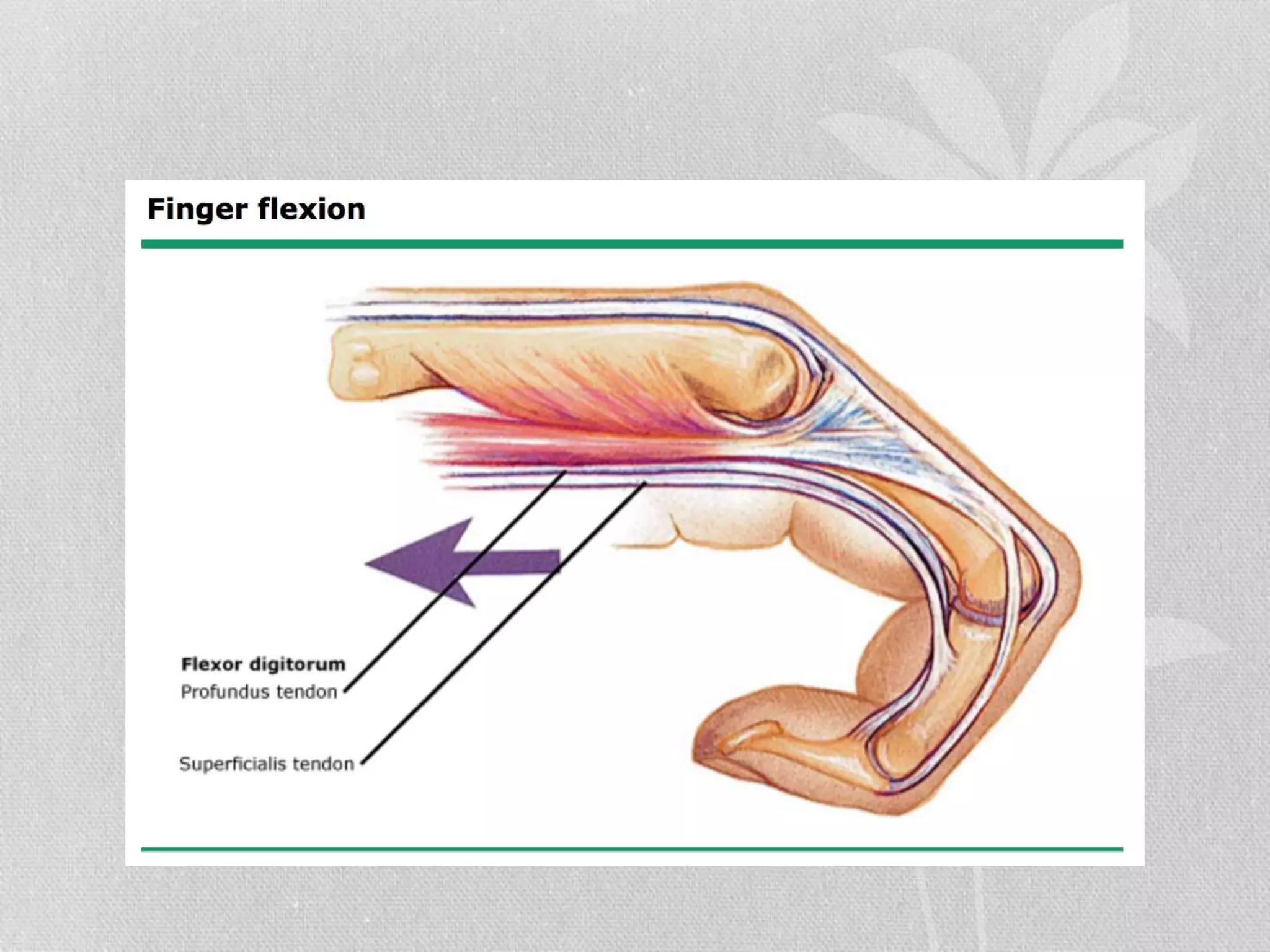 Finger flexion

Flexor digitorum
Profundus tendon

Superficialis tendon